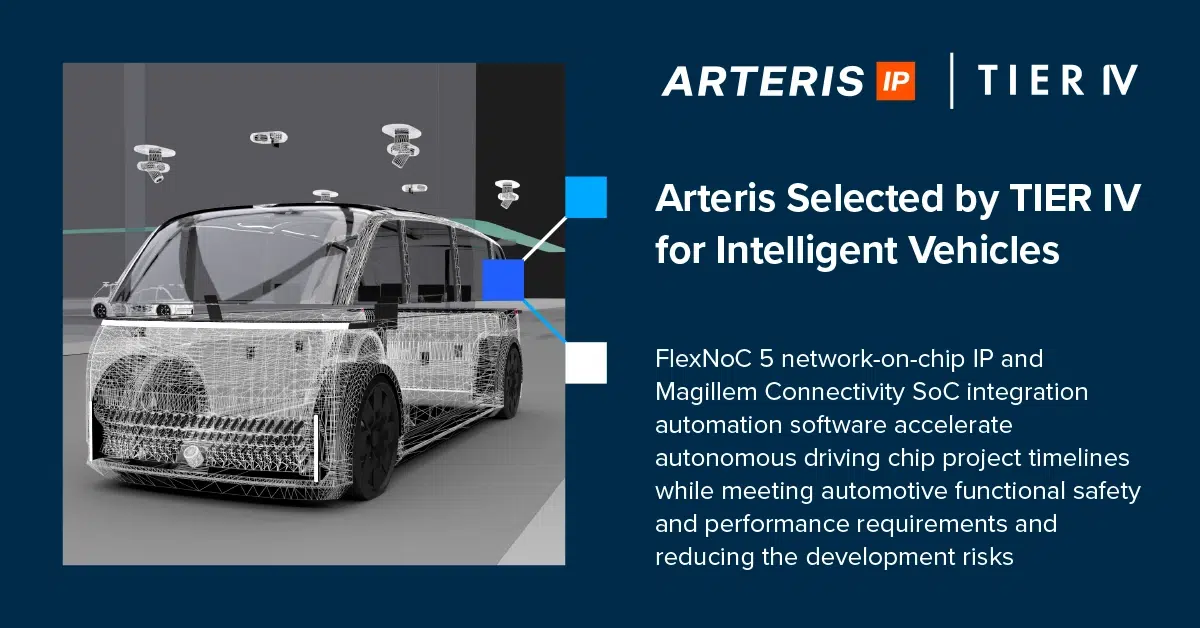 ARTERIS IP | TIER IV

Arteris Selected by TIER IV for Intelligent Vehicles

FlexNoC 5 network-on-chip IP and Magillem Connectivity SoC integration automation software accelerate autonomous driving chip project timelines while meeting automotive functional safety and performance requirements and reducing the development risks